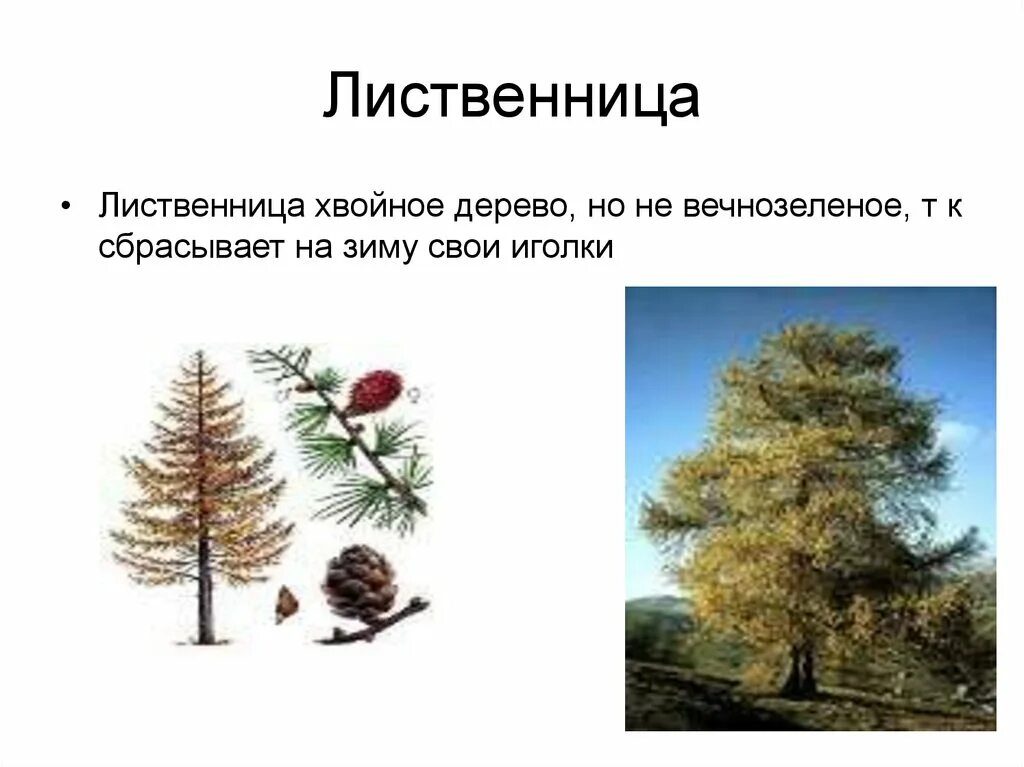 Лиственница

• Лиственница хвойное дерево, но не вечнозеленое, т к сбрасывает на зиму свои иголки